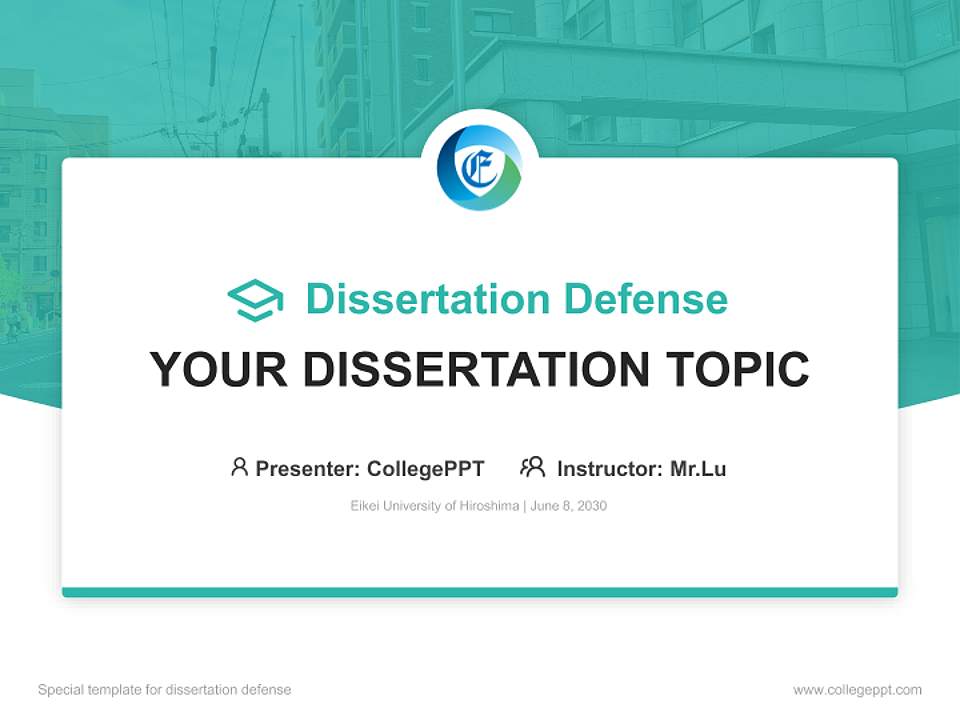 Dissertation Defense

YOUR DISSERTATION TOPIC

Presenter: CollegePPT Instructor: Mr.Lu

Eikei University of Hiroshima | June 8, 2030

Special template for dissertation defense

www.collegeppt.com